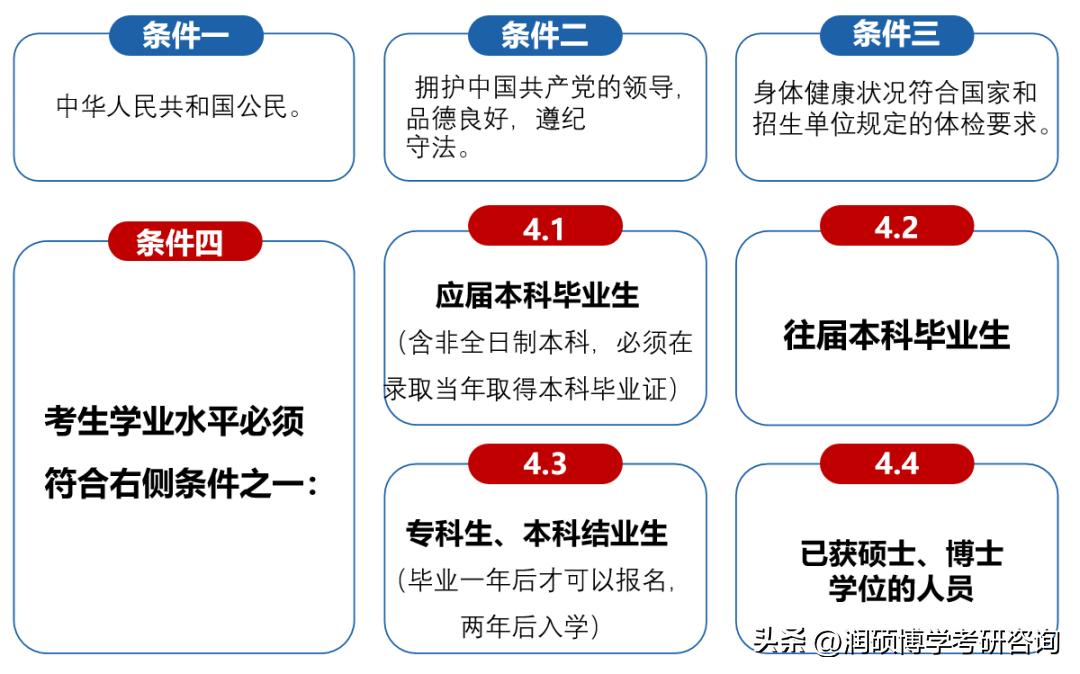 条件一

中华人民共和国公民。

条件二

拥护中国共产党的领导，品德良好，遵纪守法。

条件三

身体健康状况符合国家和招生单位规定的体检要求。

条件四

考生学业水平必须符合右侧条件之一：

4.1

应届本科毕业生

（含非全日制本科，必须在录取当年取得本科毕业证）

4.2

往届本科毕业生

4.3

专科生、本科结业生

（毕业一年后才可以报名，两年后入学）

4.4

已获硕士、博士学位的人员

头条 @润硕博学考研咨询